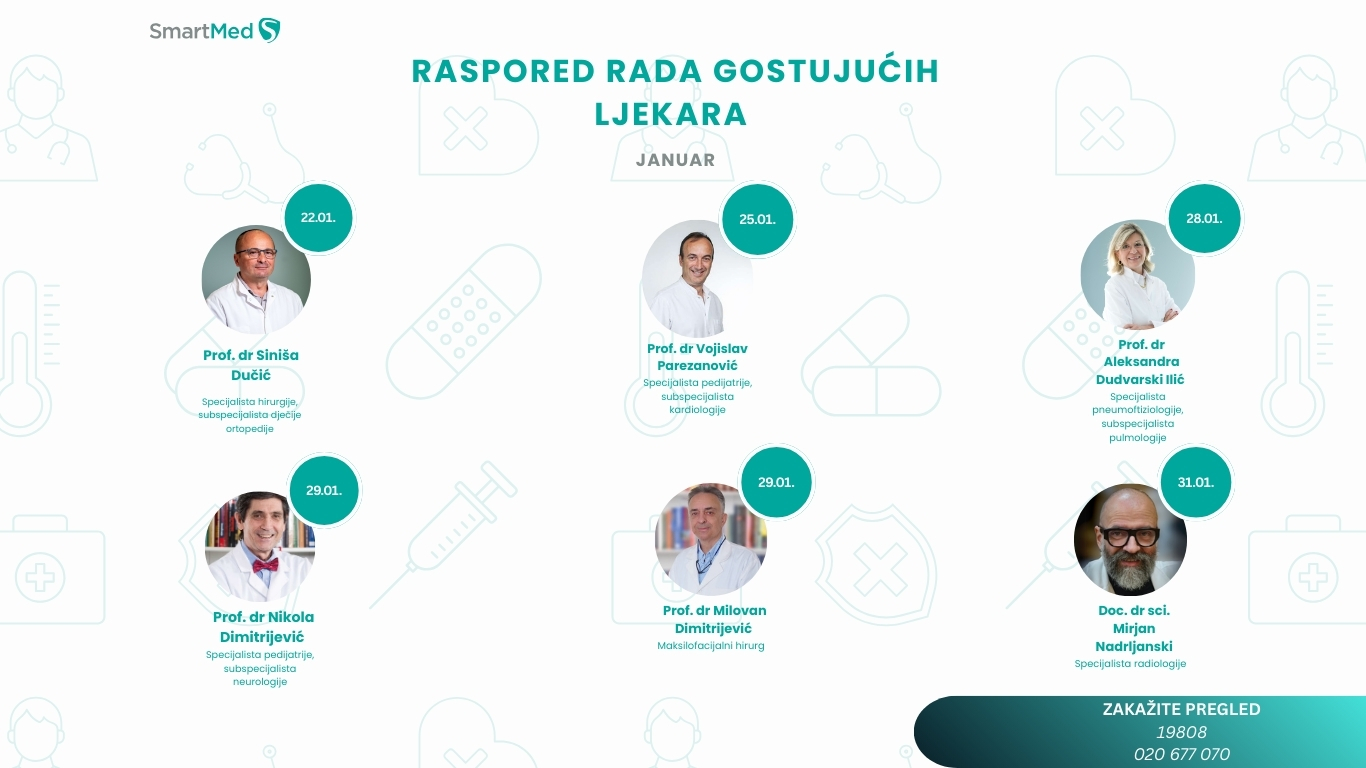 SmartMed

RASPORED RADA GOSTUJUĆIH LJEKARA

JANUAR

22.01.

Prof. dr Siniša Dučić

Specijalista hirurgije, subspecijalista dječije ortopedije

25.01.

Prof. dr Vojislav Parezanović

Specijalista pedijatrije, subspecijalista kardiologije

28.01.

Prof. dr Aleksandra Dudvarski Ilić

Specijalista pneumoftiziologije, subspecijalista pulmologije

29.01.

Prof. dr Nikola Dimitrijević

Specijalista pedijatrije, subspecijalista neurologije

29.01.

Prof. dr Milovan Dimitrijević

Maksilofacijalni hirurg

31.01.

Doc. dr sci. Mirjan Nadrljanski

Specijalista radiologije

ZAKAŽITE PREGLED
19808
020 677 070